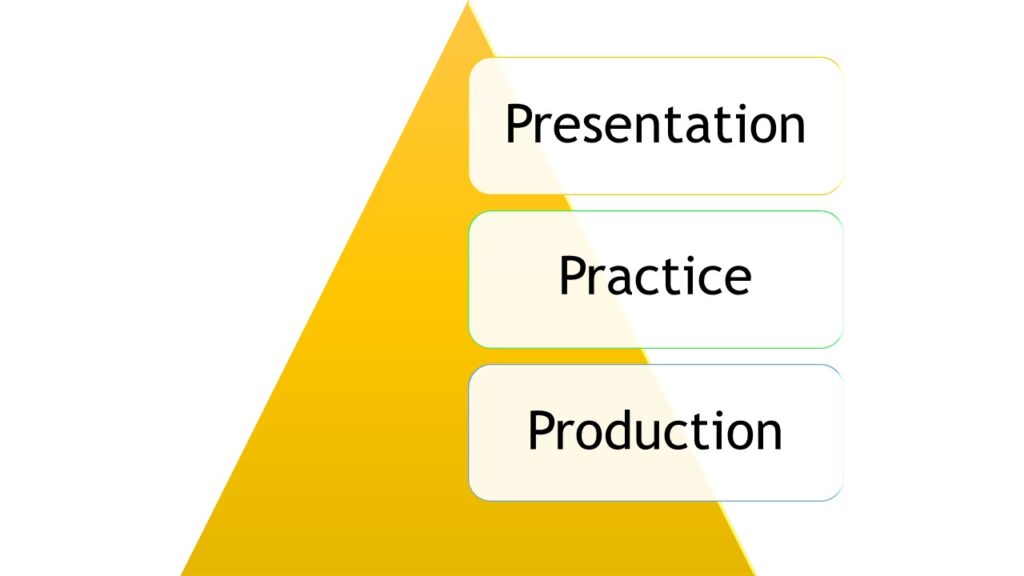 Presentation

Practice

Production